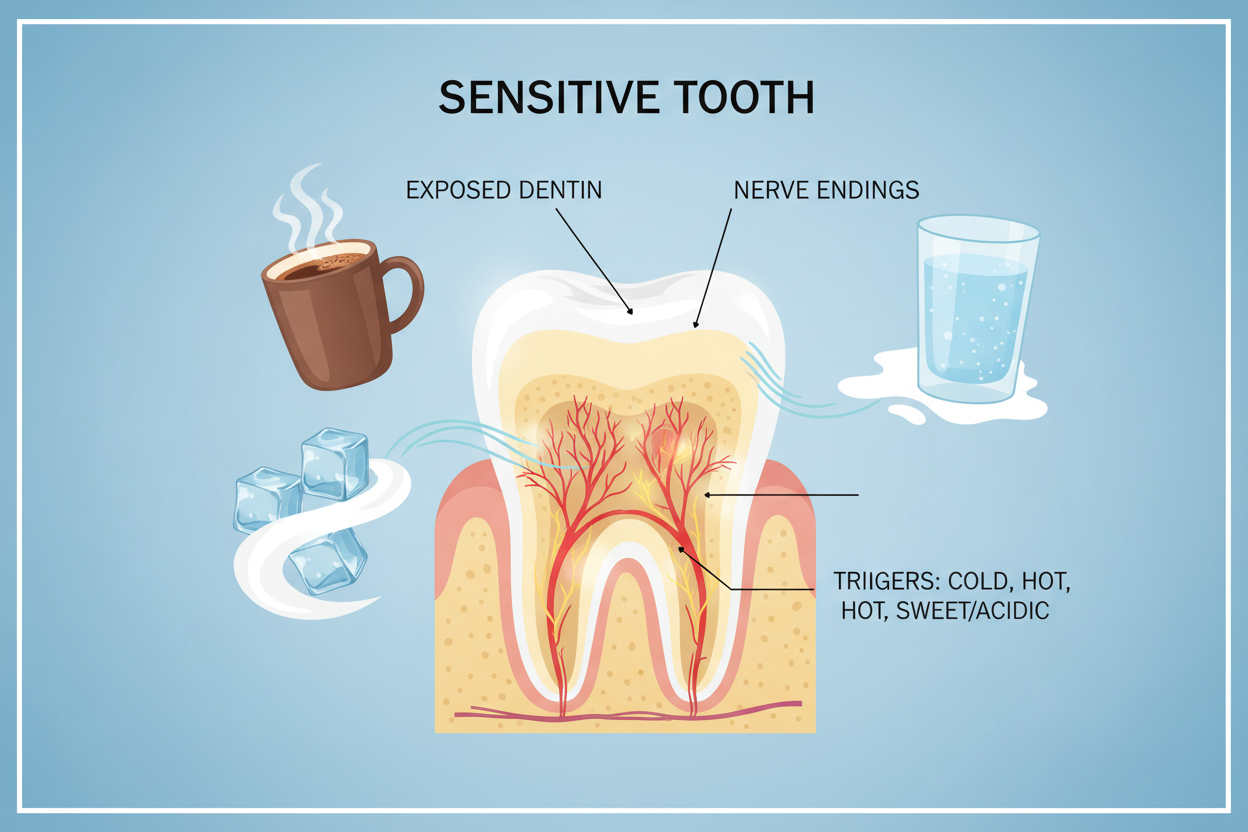 SENSITIVE TOOTH

EXPOSED DENTIN

NERVE ENDINGS

TRIIGERS: COLD, HOT, HOT, SWEET/ACIDIC